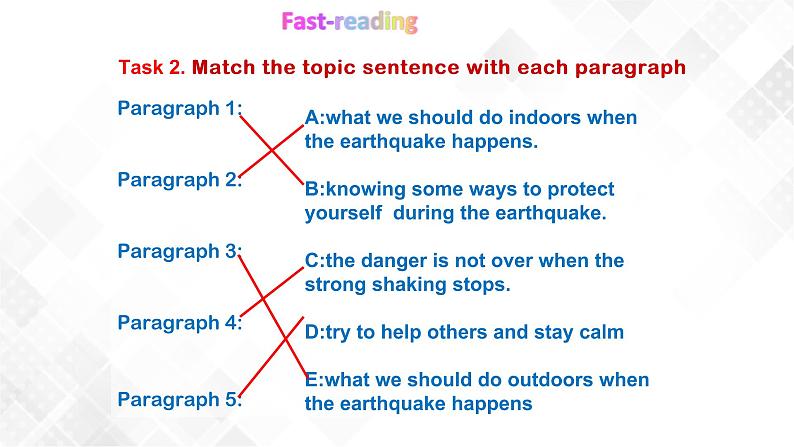 Fast-reading

Task 2. Match the topic sentence with each paragraph

Paragraph 1:

Paragraph 2:

Paragraph 3:

Paragraph 4:

Paragraph 5:

A:what we should do indoors when the earthquake happens.

B:knowing some ways to protect yourself during the earthquake.

C:the danger is not over when the strong shaking stops.

D:try to help others and stay calm

E:what we should do outdoors when the earthquake happens